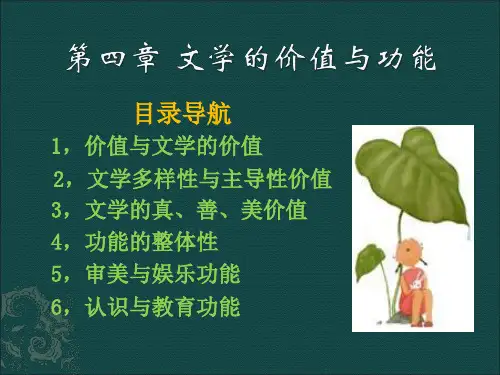 第四章 文学的价值与功能

目录导航

1，价值与文学的价值

2，文学多样性与主导性价值

3，文学的真、善、美价值

4，功能的整体性

5，审美与娱乐功能

6，认识与教育功能